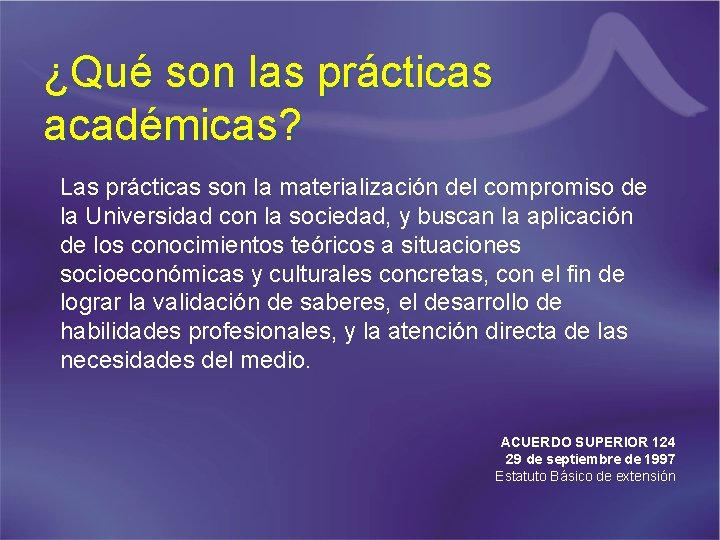 ¿Qué son las prácticas académicas?

Las prácticas son la materialización del compromiso de la Universidad con la sociedad, y buscan la aplicación de los conocimientos teóricos a situaciones socioeconómicas y culturales concretas, con el fin de lograr la validación de saberes, el desarrollo de habilidades profesionales, y la atención directa de las necesidades del medio.

ACUERDO SUPERIOR 124
29 de septiembre de 1997
Estatuto Básico de extensión